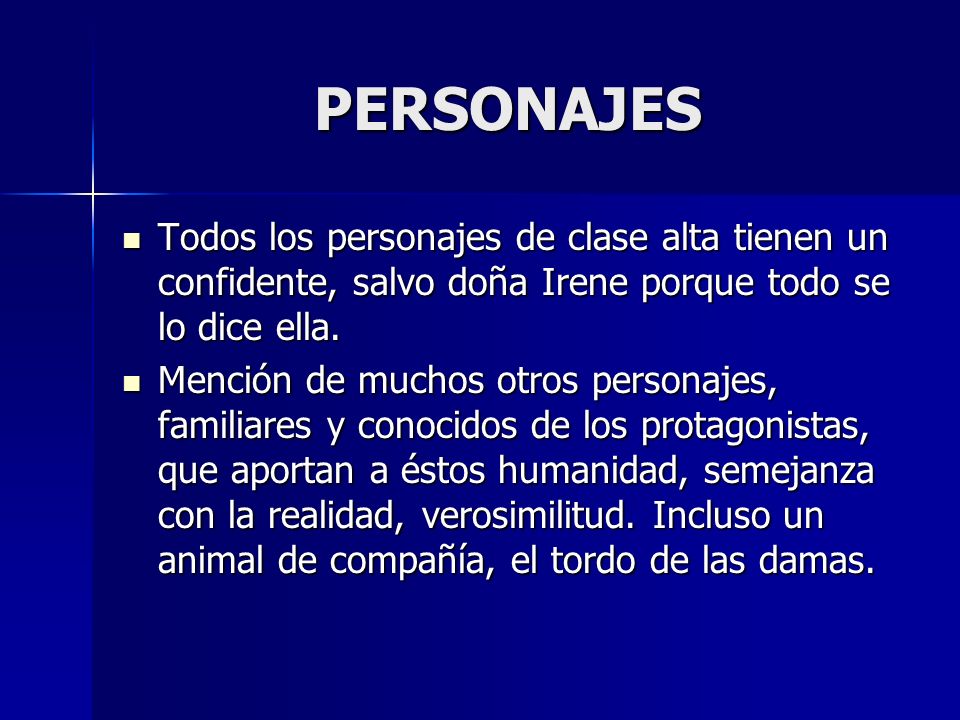 PERSONAJES

- Todos los personajes de clase alta tienen un confidente, salvo doña Irene porque todo se lo dice ella.
- Mención de muchos otros personajes, familiares y conocidos de los protagonistas, que aportan a éstos humanidad, semejanza con la realidad, verosimilitud. Incluso un animal de compañía, el tordo de las damas.